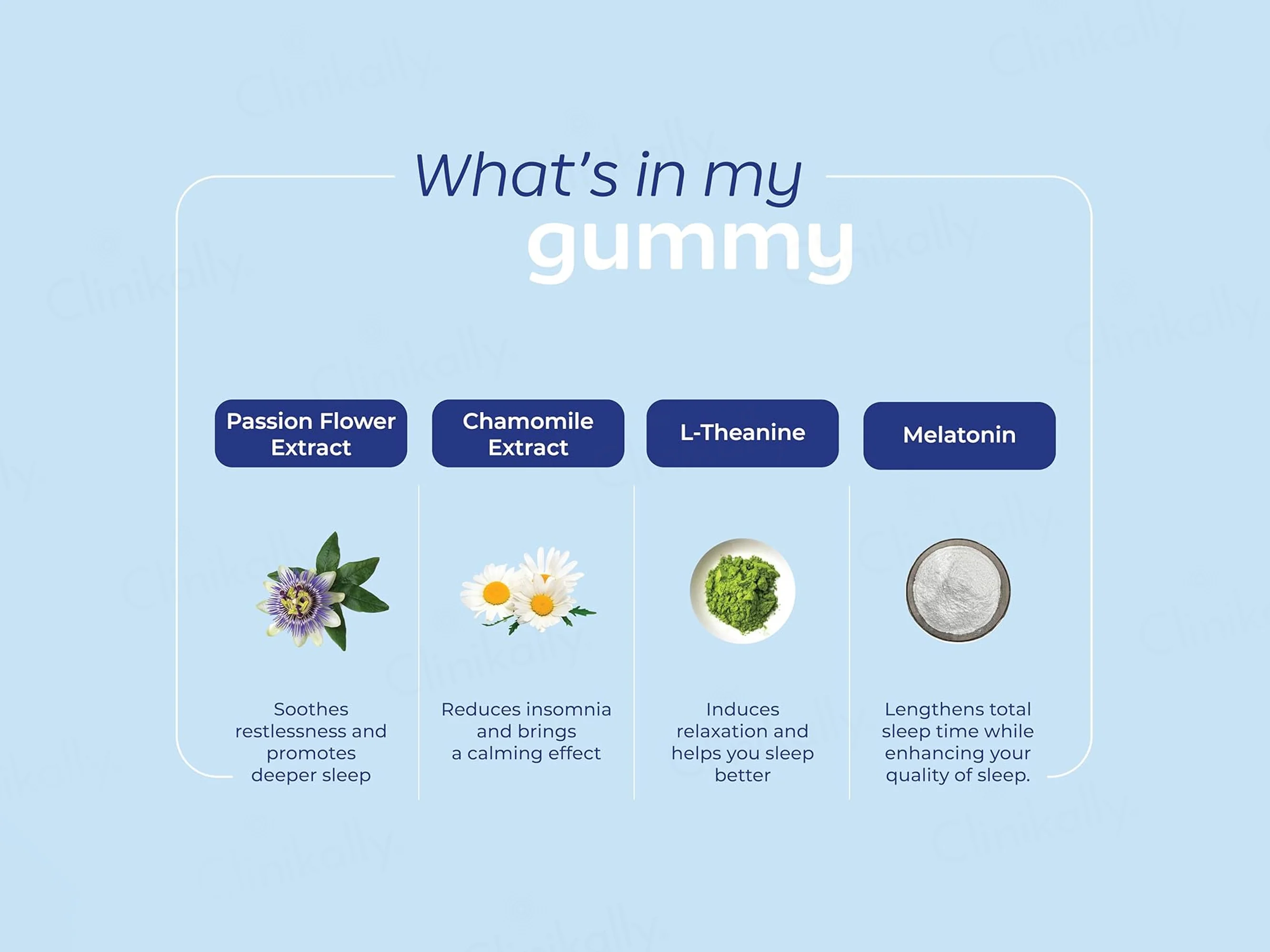 What's in my gummy

Passion Flower Extract

Soothes restlessness and promotes deeper sleep

Chamomile Extract

Reduces insomnia and brings a calming effect

L-Theanine

Induces relaxation and helps you sleep better

Melatonin

Lengthens total sleep time while enhancing your quality of sleep.

Clinikally